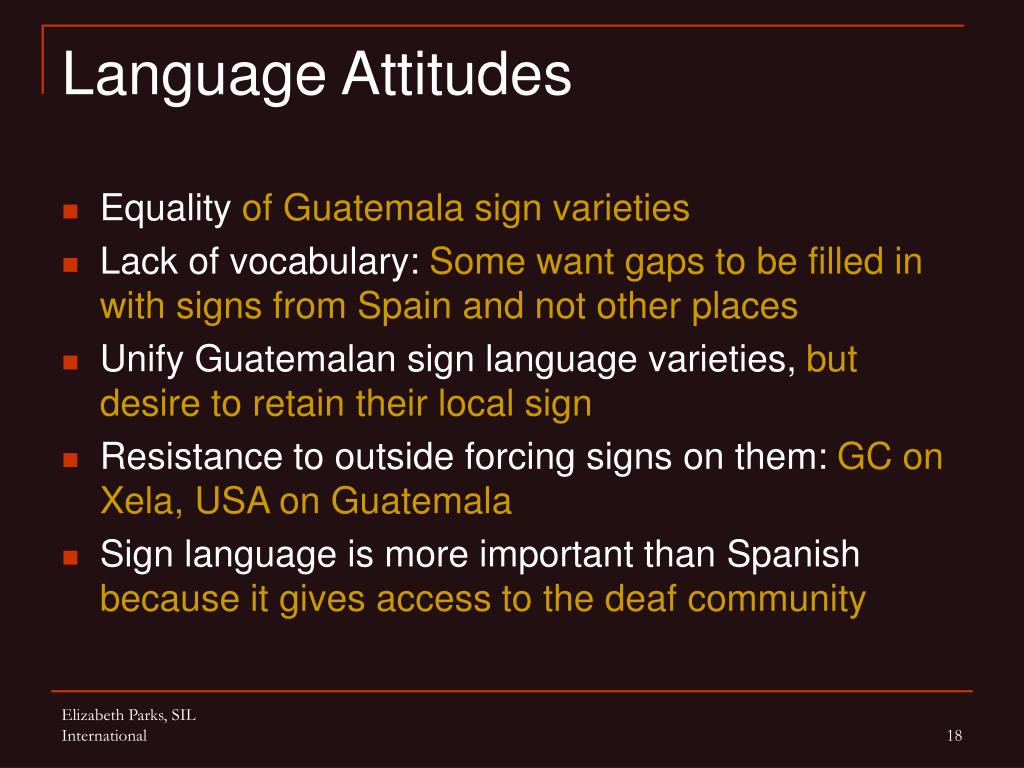 Language Attitudes

- Equality of Guatemala sign varieties
- Lack of vocabulary: Some want gaps to be filled in with signs from Spain and not other places
- Unify Guatemalan sign language varieties, but desire to retain their local sign
- Resistance to outside forcing signs on them: GC on Xela, USA on Guatemala
- Sign language is more important than Spanish because it gives access to the deaf community

Elizabeth Parks, SIL International

18